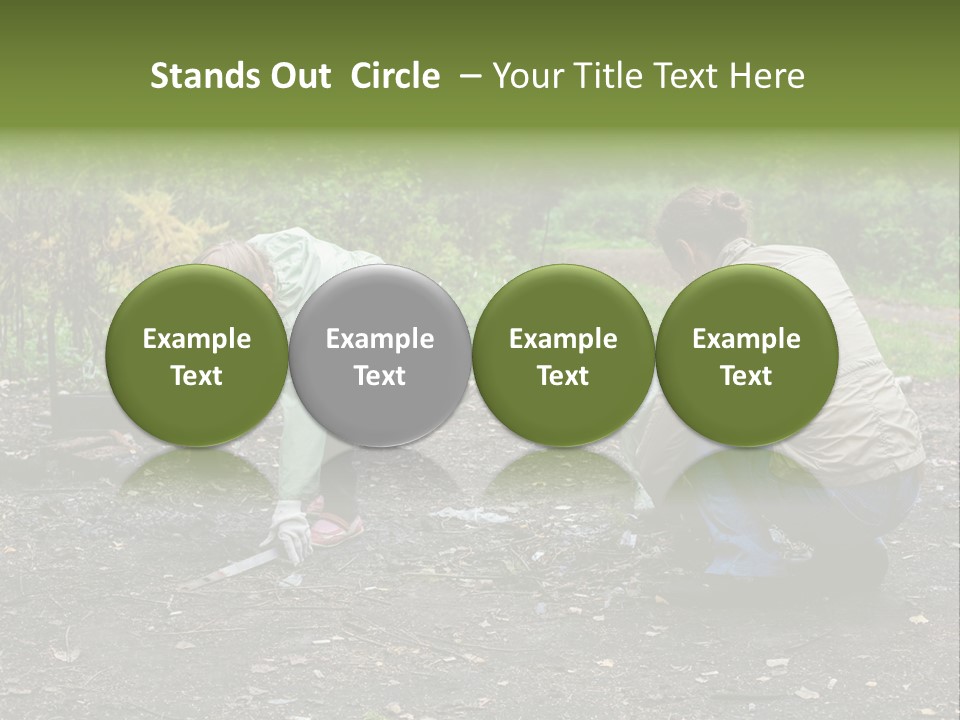 Stands Out Circle – Your Title Text Here

Example Text

Example Text

Example Text

Example Text